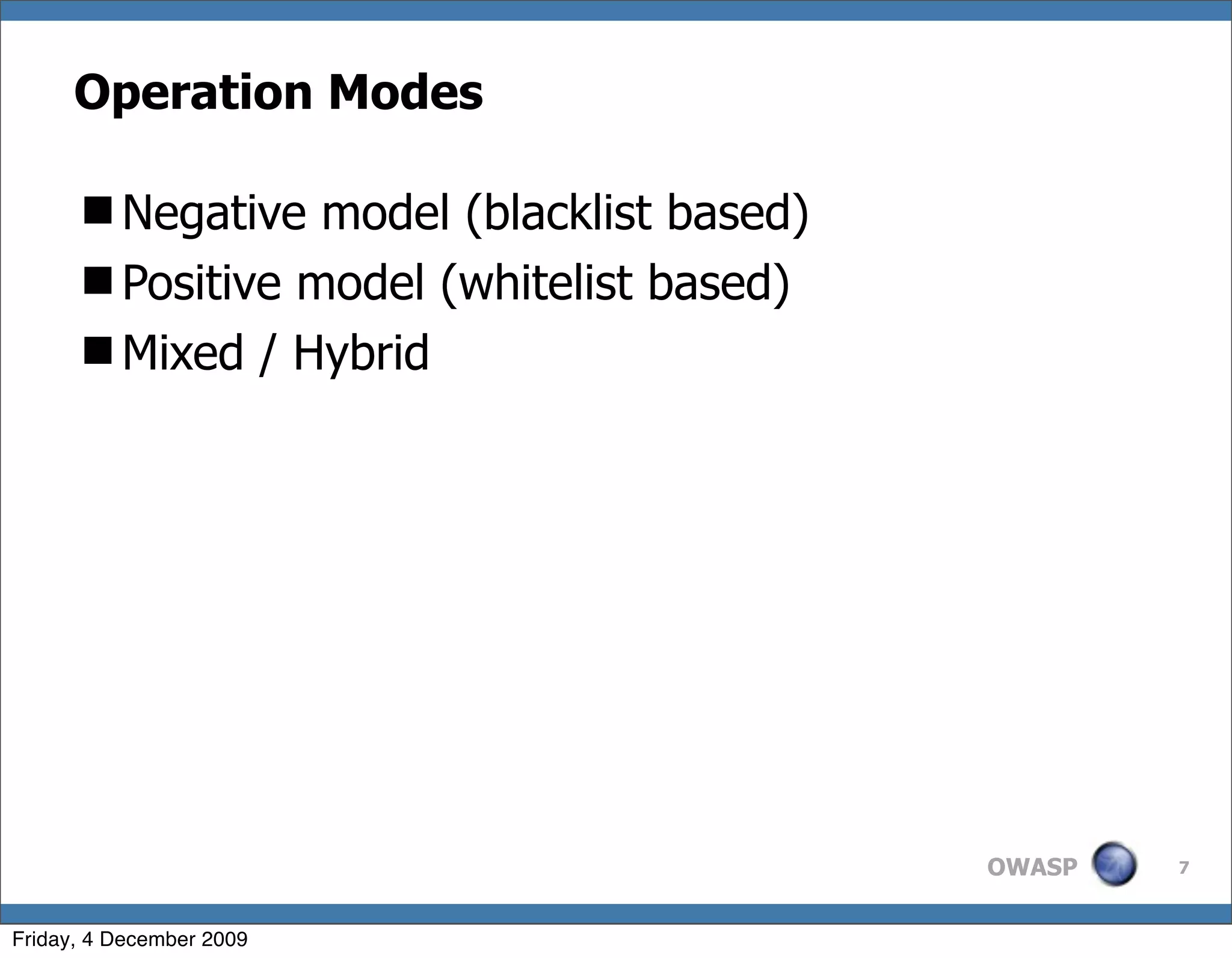 Operation Modes

■ Negative model (blacklist based)
■ Positive model (whitelist based)
■ Mixed / Hybrid

OWASP 7

Friday, 4 December 2009